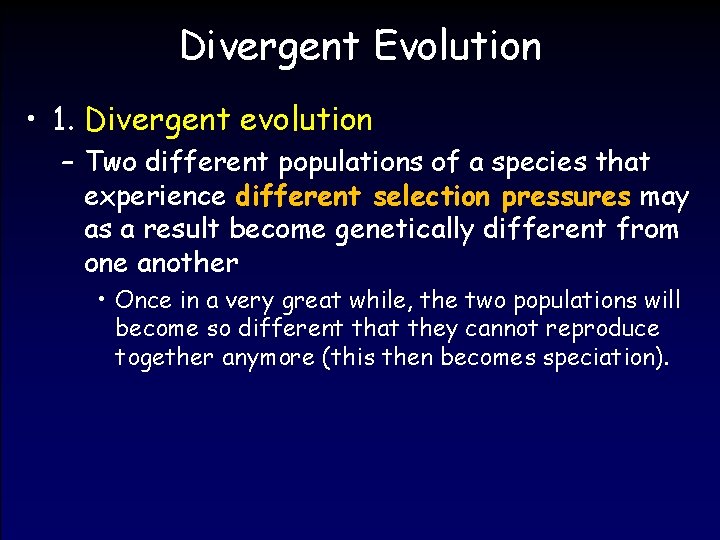 Divergent Evolution

• 1. Divergent evolution

– Two different populations of a species that experience different selection pressures may as a result become genetically different from one another

• Once in a very great while, the two populations will become so different that they cannot reproduce together anymore (this then becomes speciation).